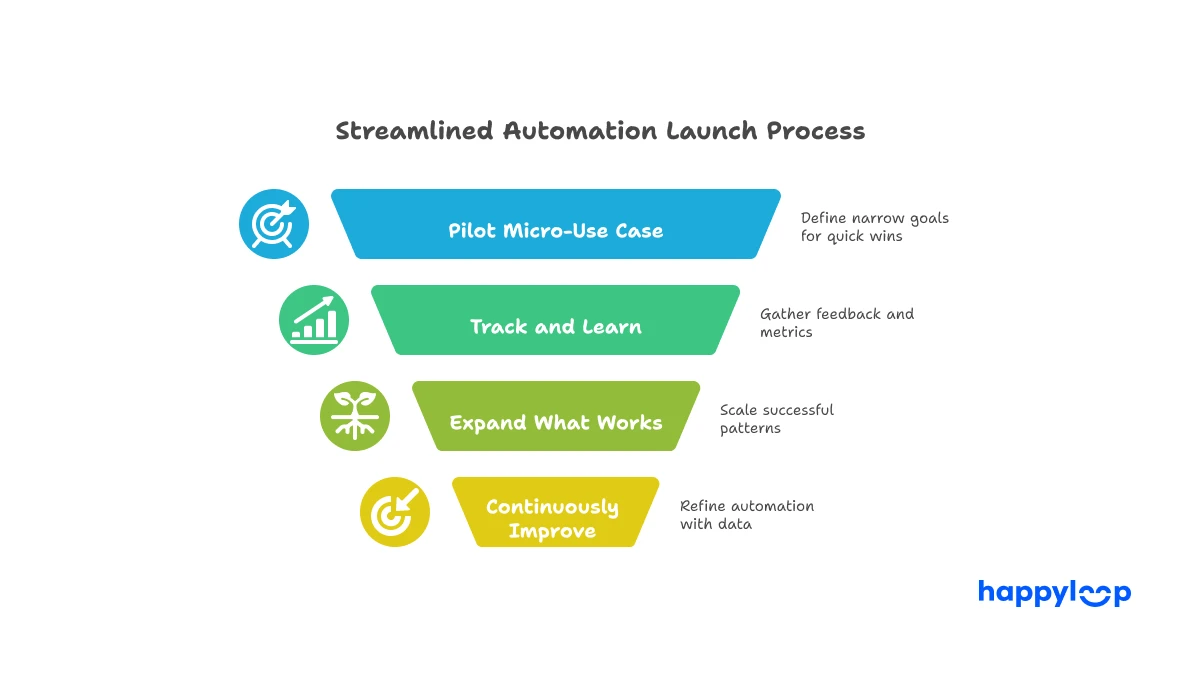 Streamlined Automation Launch Process

Pilot Micro-Use Case

Define narrow goals for quick wins

Track and Learn

Gather feedback and metrics

Expand What Works

Scale successful patterns

Continuously Improve

Refine automation with data

happyloop